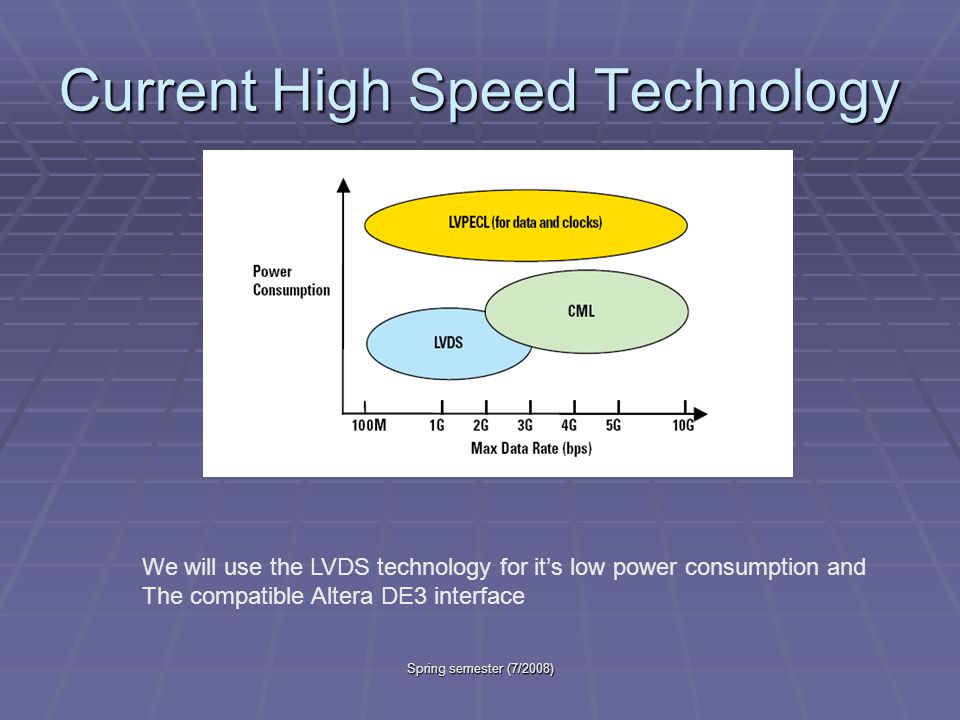 Current High Speed Technology

LVPECL (for data and clocks)

Power Consumption

CML

LVDS

100M 1G 2G 3G 4G 5G 10G

Max Data Rate (bps)

We will use the LVDS technology for it's low power consumption and The compatible Altera DE3 interface

Spring semester (7/2008)